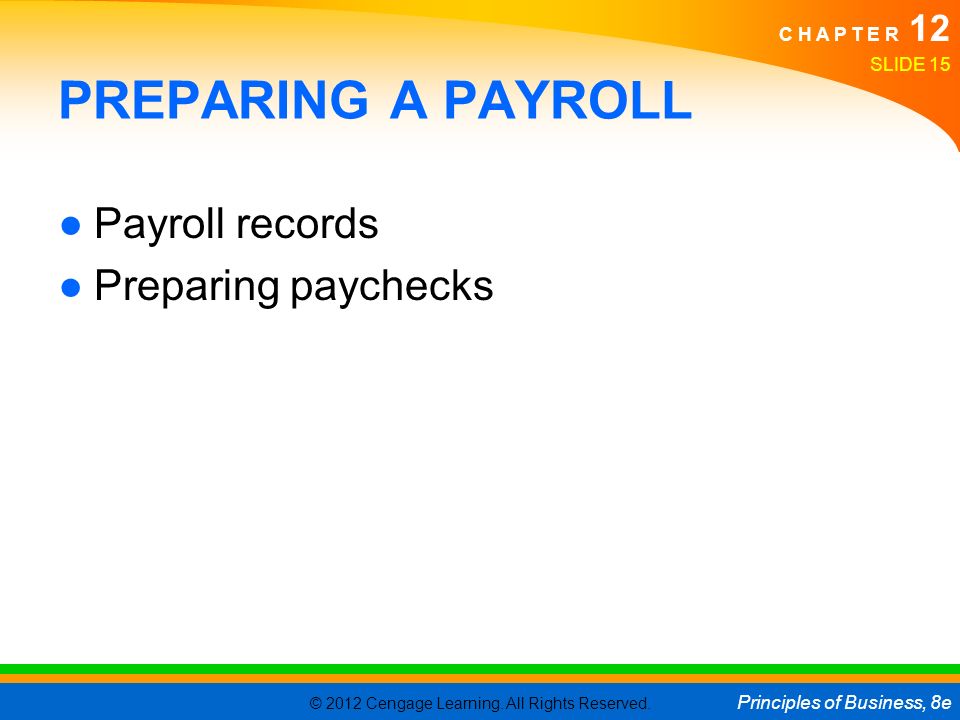 CHAPTER 12
SLIDE 15

PREPARING A PAYROLL

● Payroll records
● Preparing paychecks

© 2012 Cengage Learning. All Rights Reserved.

Principles of Business, 8e